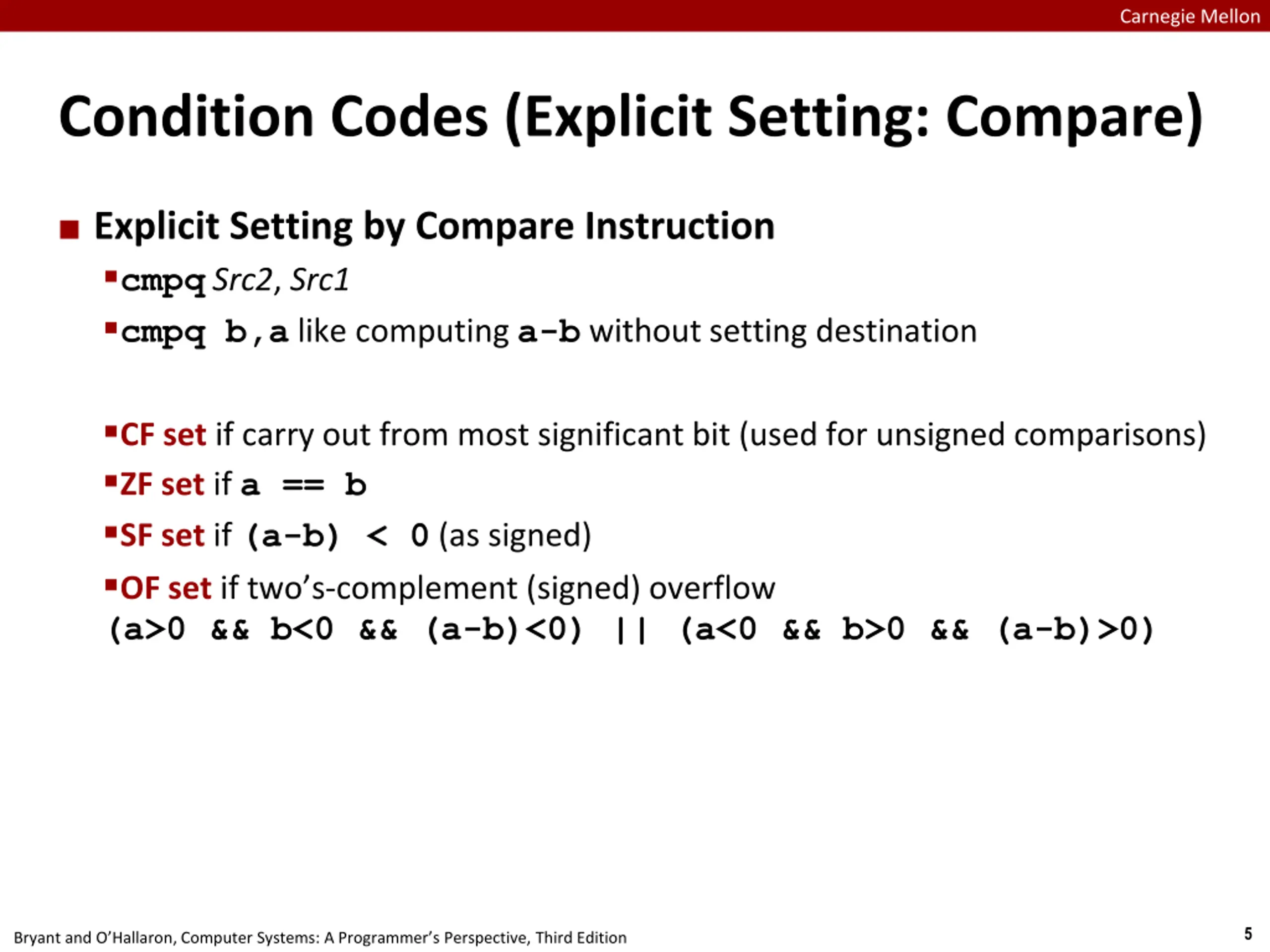 Carnegie Mellon

Condition Codes (Explicit Setting: Compare)

Explicit Setting by Compare Instruction

cmpq Src2, Src1

cmpq b,a like computing a-b without setting destination

CF set if carry out from most significant bit (used for unsigned comparisons)

ZF set if a == b

SF set if (a-b) < 0 (as signed)

OF set if two's-complement (signed) overflow
(a>0 && b<0 && (a-b)<0) || (a<0 && b>0 && (a-b)>0)

Bryant and O'Hallaron, Computer Systems: A Programmer's Perspective, Third Edition

5